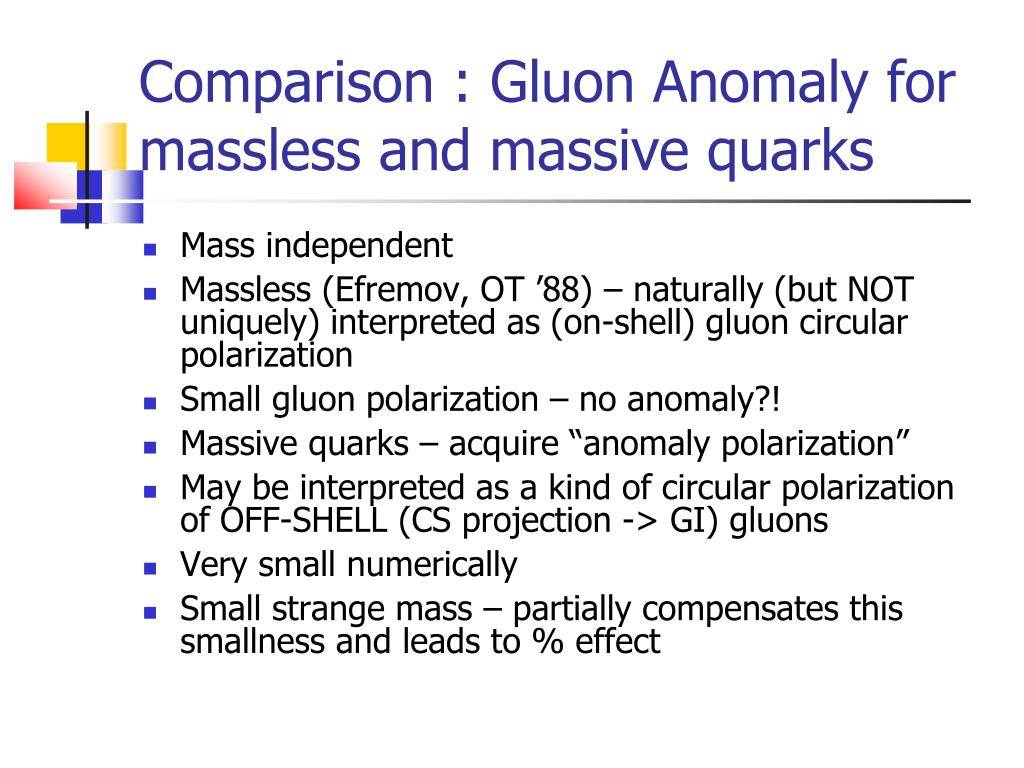 Comparison : Gluon Anomaly for massless and massive quarks

- Mass independent
- Massless (Efremov, OT ’88) – naturally (but NOT uniquely) interpreted as (on-shell) gluon circular polarization
- Small gluon polarization – no anomaly?!
- Massive quarks – acquire “anomaly polarization”
- May be interpreted as a kind of circular polarization of OFF-SHELL (CS projection -> GI) gluons
- Very small numerically
- Small strange mass – partially compensates this smallness and leads to % effect